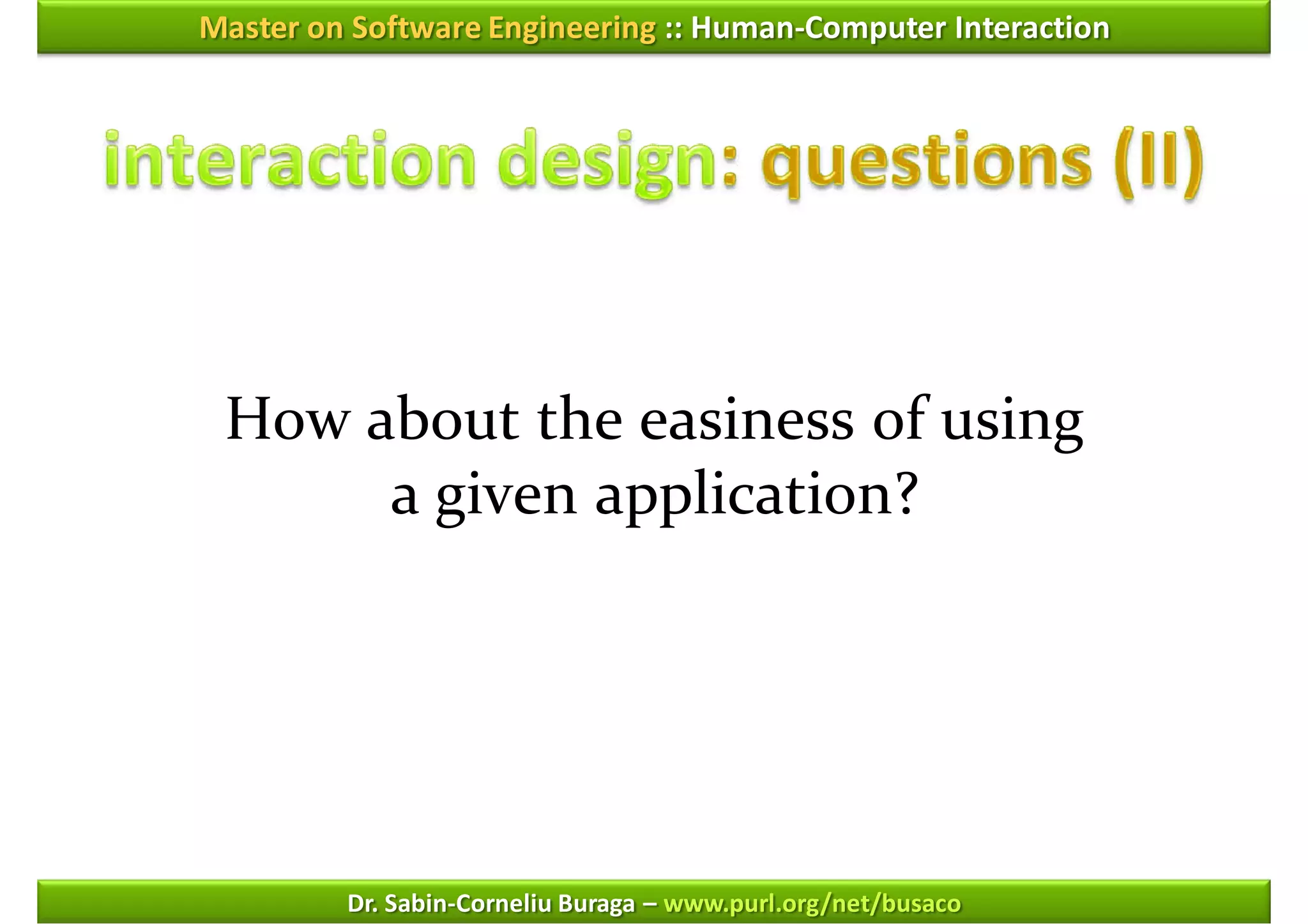 Master on Software Engineering :: Human-Computer Interaction

interaction design: questions (II)

How about the easiness of using a given application?

Dr. Sabin-Corneliu Buraga – www.purl.org/net/busaco